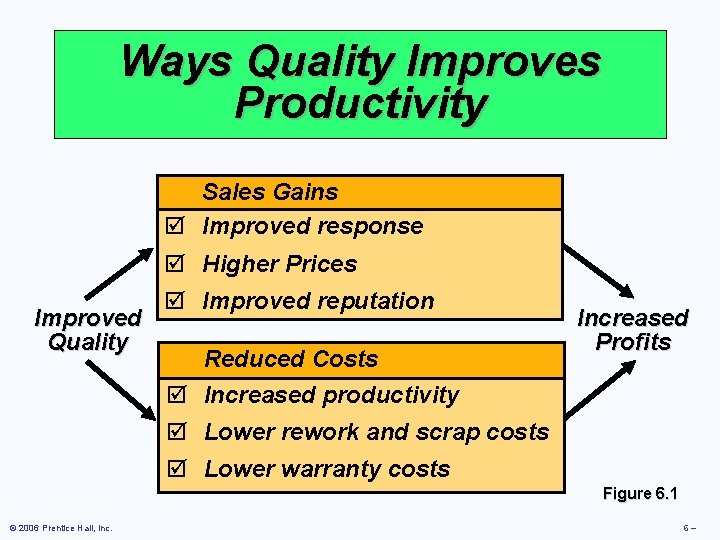 Ways Quality Improves Productivity

Improved Quality

Sales Gains
☑ Improved response
☑ Higher Prices
☑ Improved reputation

Reduced Costs
☑ Increased productivity
☑ Lower rework and scrap costs
☑ Lower warranty costs

Increased Profits

Figure 6.1

© 2006 Prentice Hall, Inc.

6 –